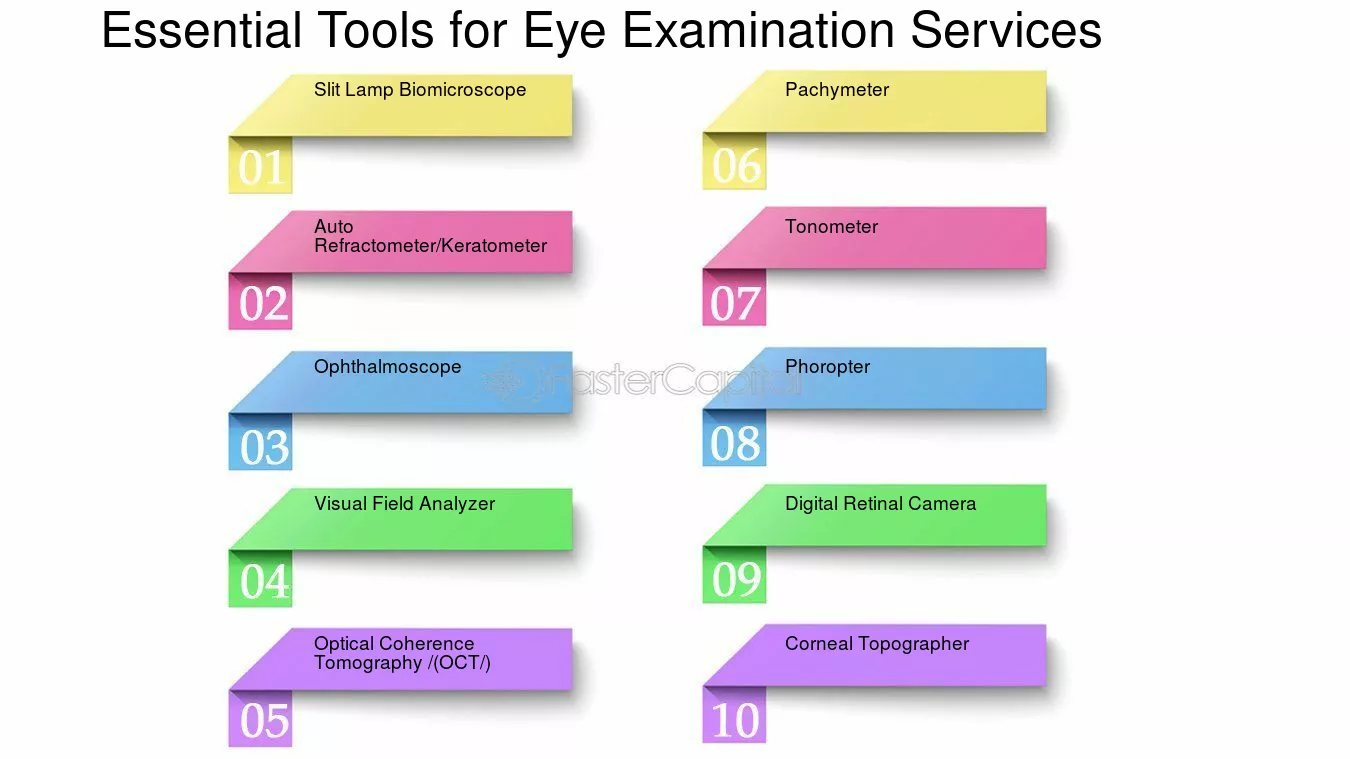 Essential Tools for Eye Examination Services

Slit Lamp Biomicroscope
01

Auto Refractometer/Keratometer
02

Ophthalmoscope
03

Visual Field Analyzer
04

Optical Coherence Tomography /(OCT/)
05

Pachymeter
06

Tonometer
07

Phoropter
08

Digital Retinal Camera
09

Corneal Topographer
10

FasterCapital